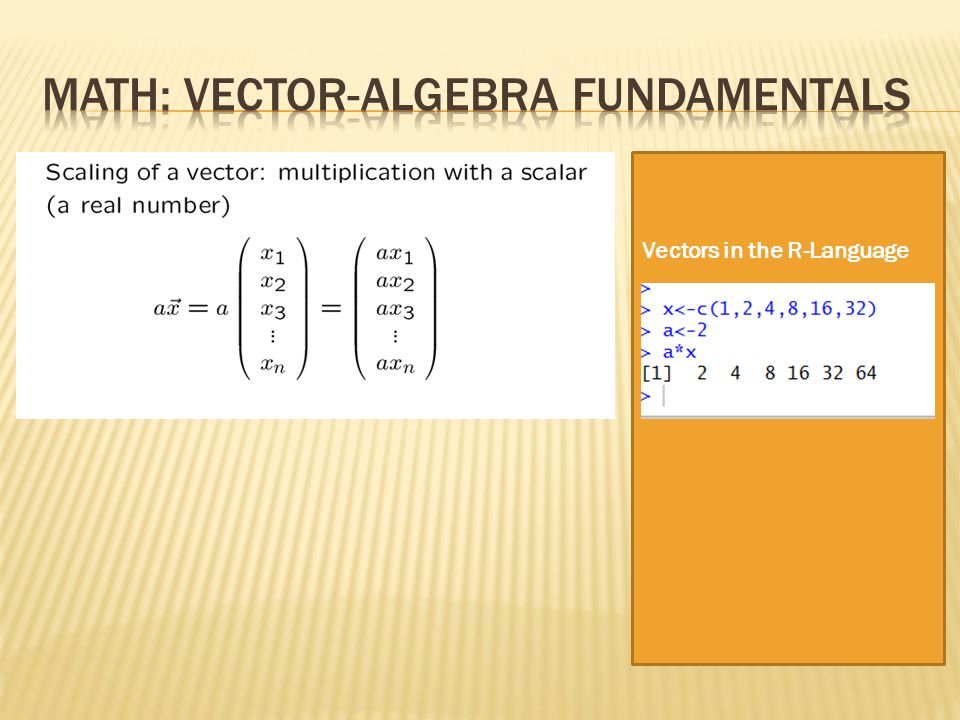 MATH: VECTOR-ALGEBRA FUNDAMENTALS

Scaling of a vector: multiplication with a scalar (a real number)

$a\vec{x} = a \begin{pmatrix} x_1 \\ x_2 \\ x_3 \\ \vdots \\ x_n \end{pmatrix} = \begin{pmatrix} ax_1 \\ ax_2 \\ ax_3 \\ \vdots \\ ax_n \end{pmatrix}$

Vectors in the R-Language

>
> x<-c(1,2,4,8,16,32)
> a<-2
> a*x
[1]  2  4  8 16 32 64
>